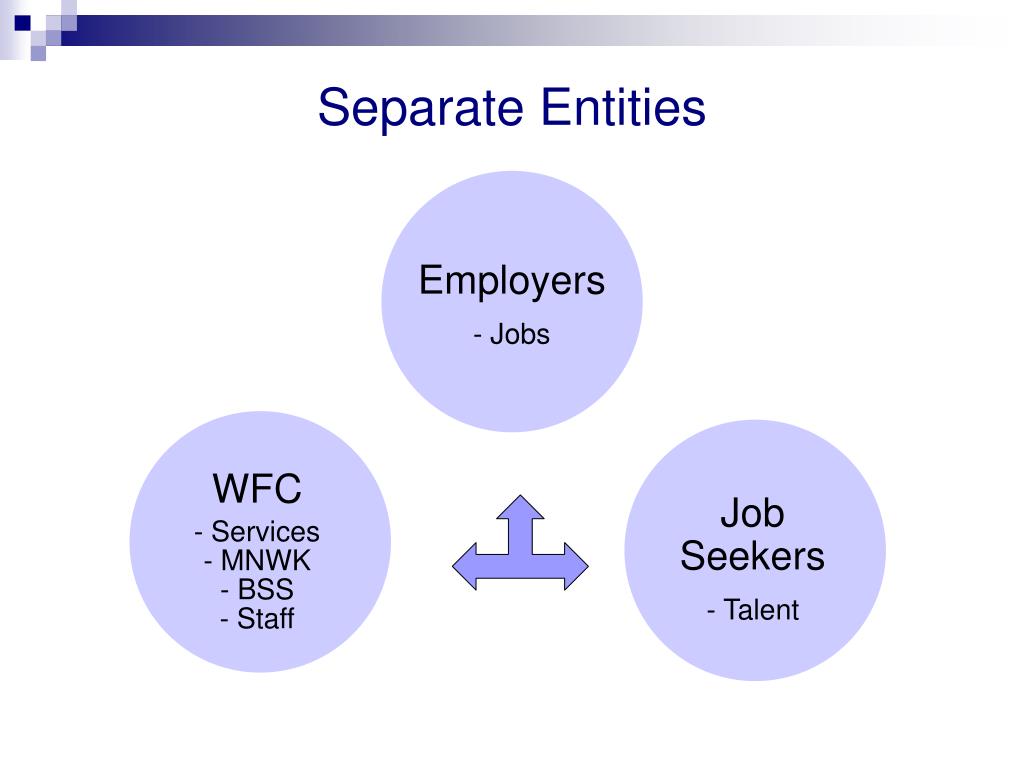 Separate Entities

Employers
- Jobs

WFC
- Services
- MNWK
- BSS
- Staff

Job Seekers
- Talent